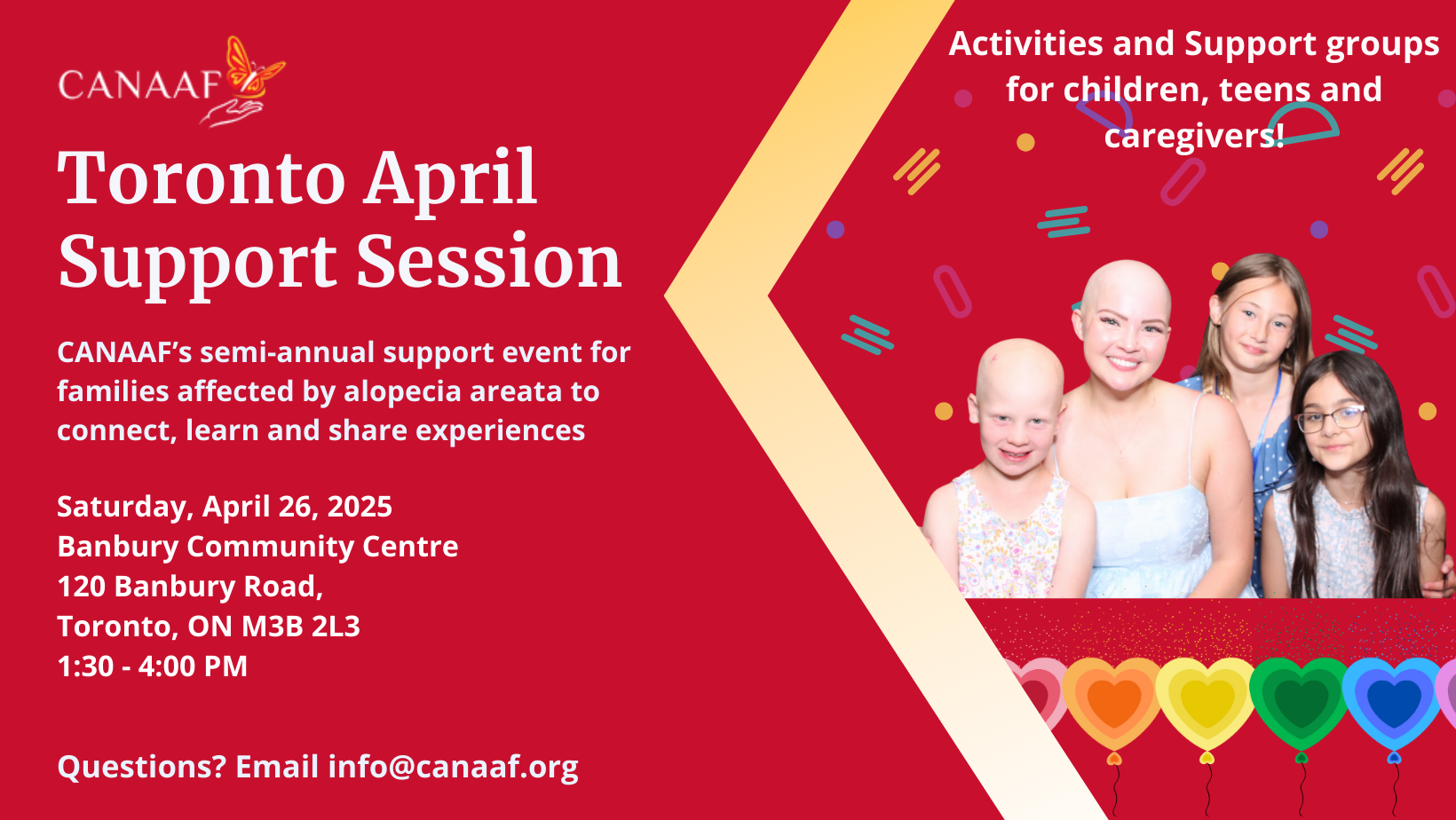 CANAAF

Toronto April Support Session

CANAAF's semi-annual support event for families affected by alopecia areata to connect, learn and share experiences

Saturday, April 26, 2025
Banbury Community Centre
120 Banbury Road,
Toronto, ON M3B 2L3
1:30 - 4:00 PM

Questions? Email info@canaaf.org

Activities and Support groups for children, teens and caregivers!